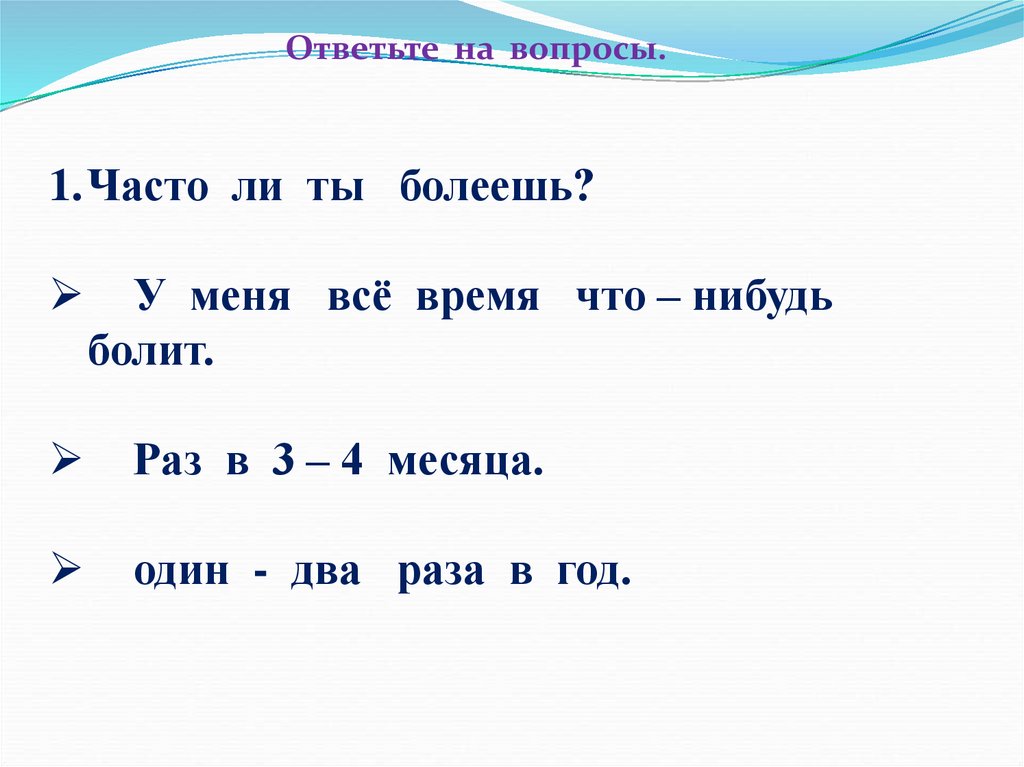 Ответьте на вопросы.

1. Часто ли ты болеешь?

➢ У меня всё время что – нибудь болит.

➢ Раз в 3 – 4 месяца.

➢ один - два раза в год.